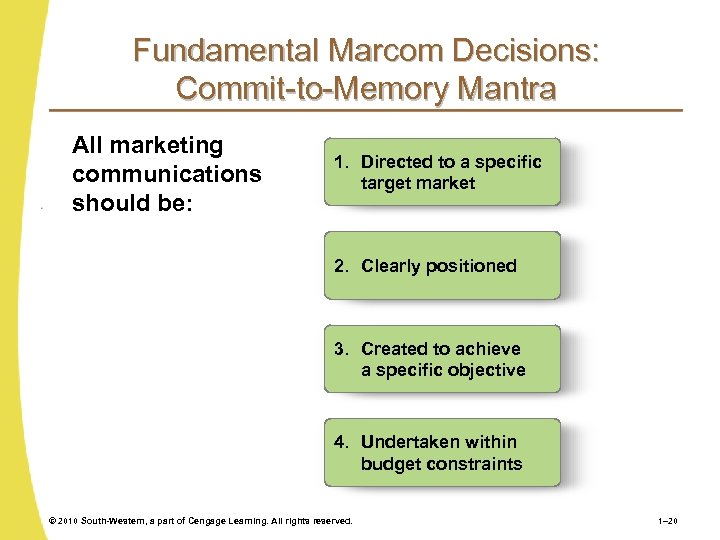 Fundamental Marcom Decisions: Commit-to-Memory Mantra

All marketing communications should be:

1. Directed to a specific target market

2. Clearly positioned

3. Created to achieve a specific objective

4. Undertaken within budget constraints

© 2010 South-Western, a part of Cengage Learning. All rights reserved.

1–20